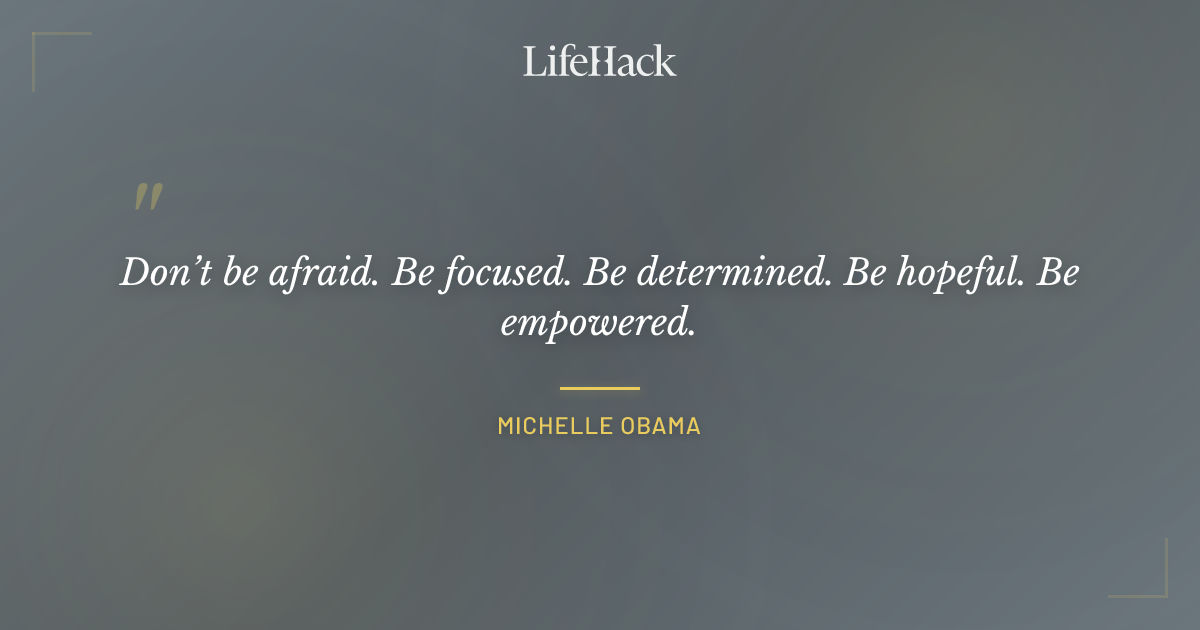 LifeHack

"

Don't be afraid. Be focused. Be determined. Be hopeful. Be empowered.

MICHELLE OBAMA